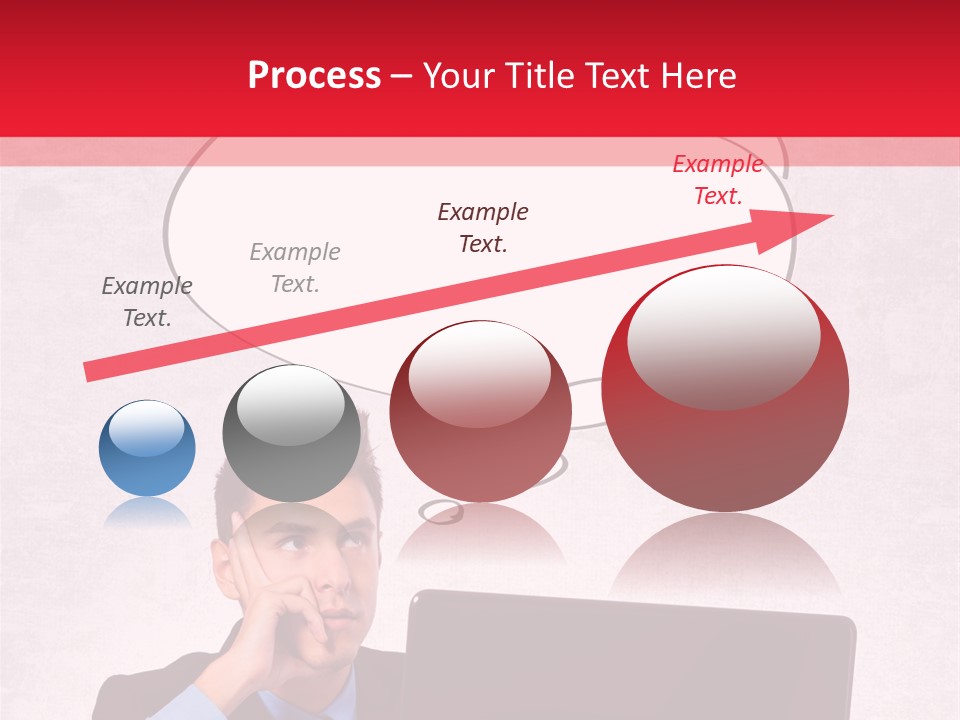 Process – Your Title Text Here

Example Text.

Example Text.

Example Text.

Example Text.